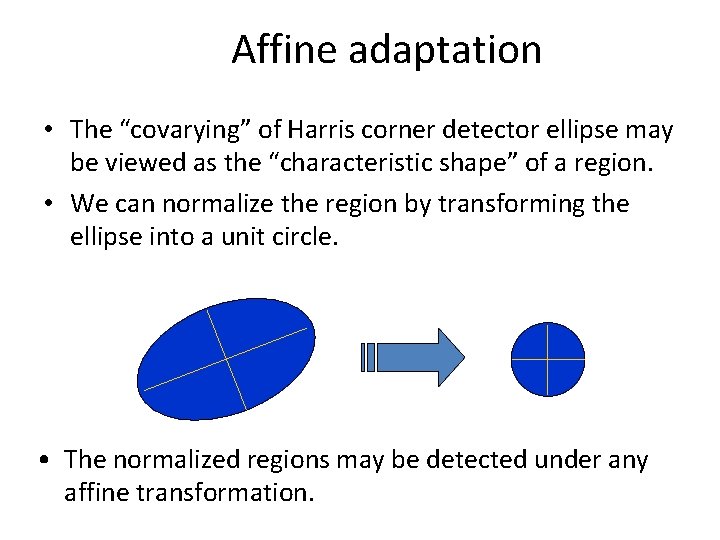 Affine adaptation

• The “covarying” of Harris corner detector ellipse may be viewed as the “characteristic shape” of a region.

• We can normalize the region by transforming the ellipse into a unit circle.

• The normalized regions may be detected under any affine transformation.